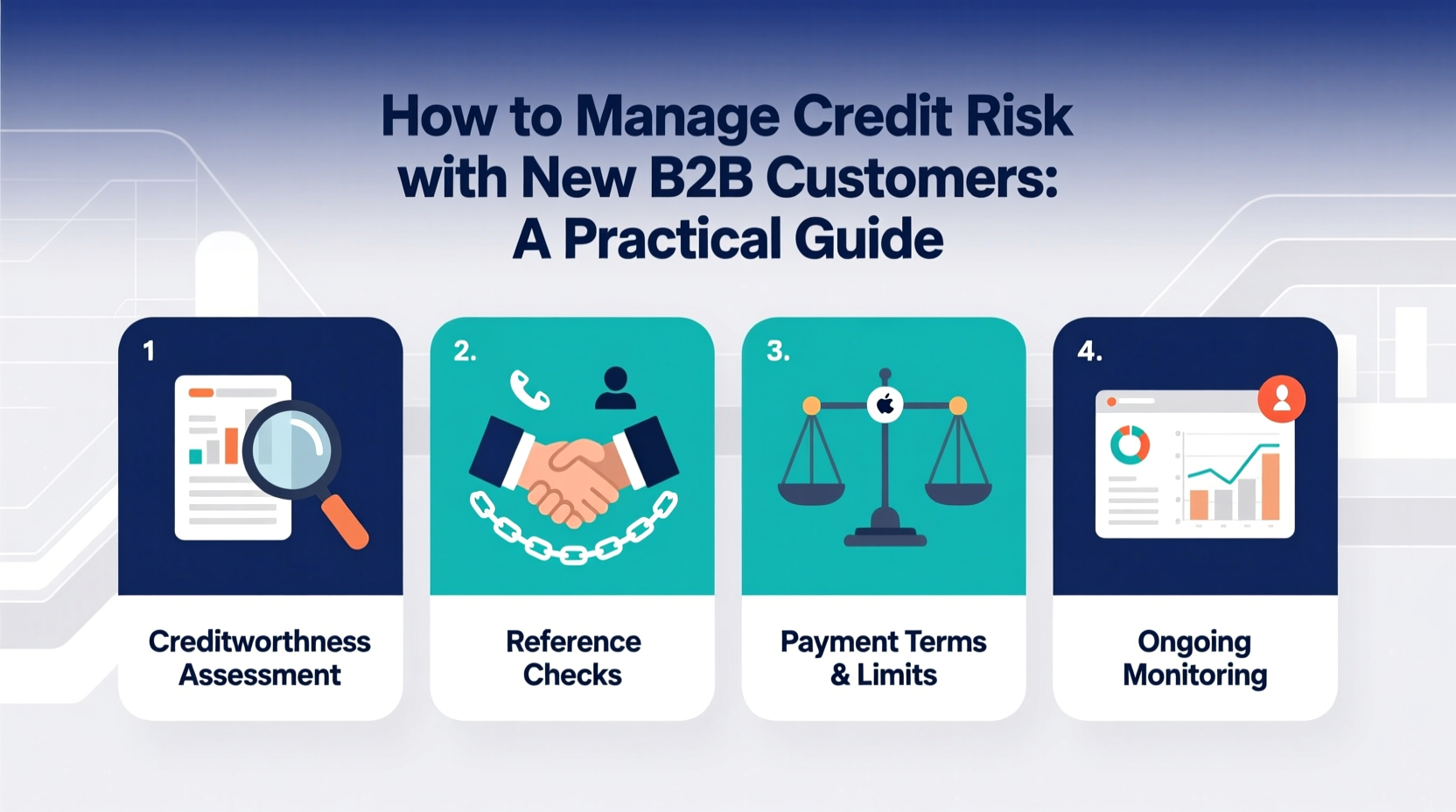 How to Manage Credit Risk with New B2B Customers: A Practical Guide

1

Creditworthness Assessment

2.

Reference Checks

3.

Payment Terms & Limits

4.

Ongoing Monitoring